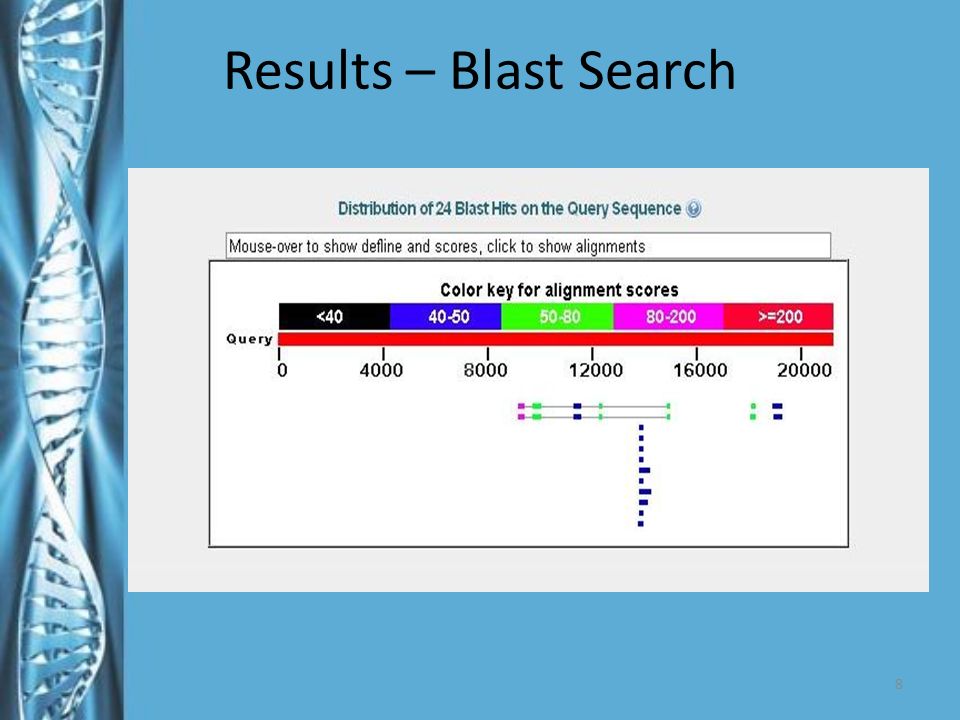 Results – Blast Search

Distribution of 24 Blast Hits on the Query Sequence

Mouse-over to show defline and scores, click to show alignments

Color key for alignment scores

<40 40-50 50-80 80-200 >=200

Query

0 4000 8000 12000 16000 20000

8